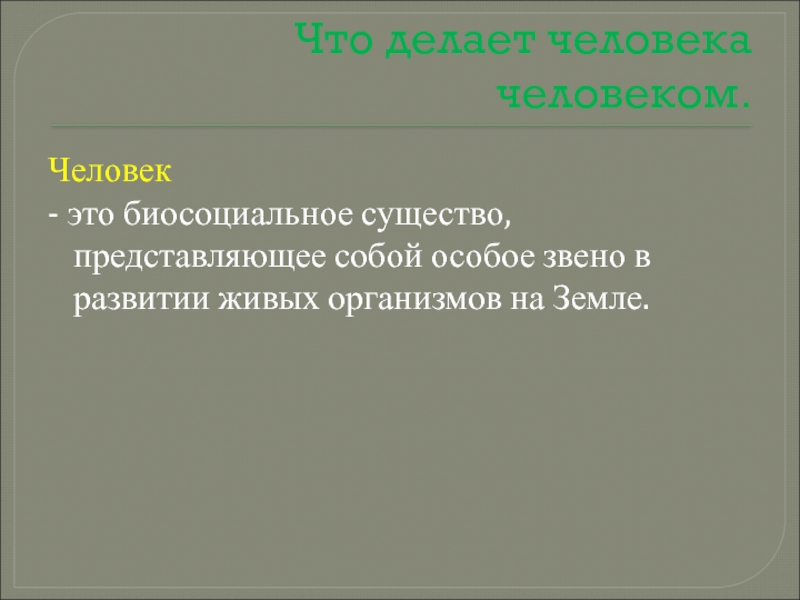 Что делает человека человеком.

Человек
- это биосоциальное существо, представляющее собой особое звено в развитии живых организмов на Земле.